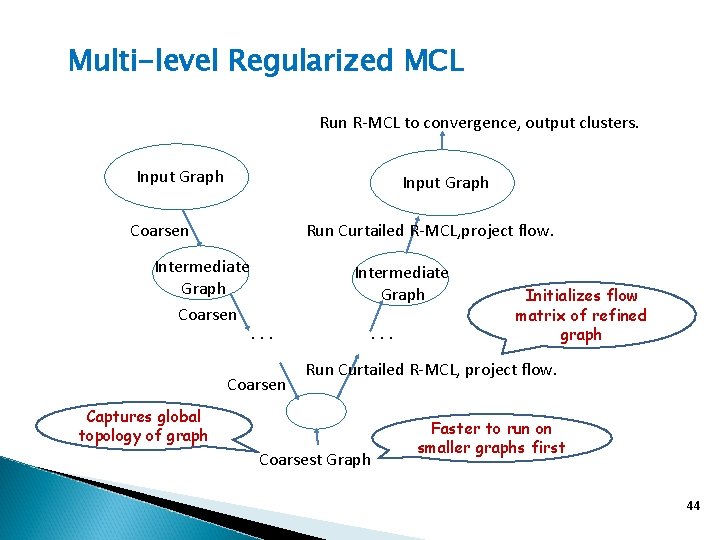 Multi-level Regularized MCL

Run R-MCL to convergence, output clusters.

Input Graph

Input Graph

Coarsen

Run Curtailed R-MCL,project flow.

Intermediate Graph

Intermediate Graph

Initializes flow matrix of refined graph

Coarsen

. . .

. . .

Run Curtailed R-MCL, project flow.

Coarsen

Captures global topology of graph

Faster to run on smaller graphs first

Coarsest Graph

44